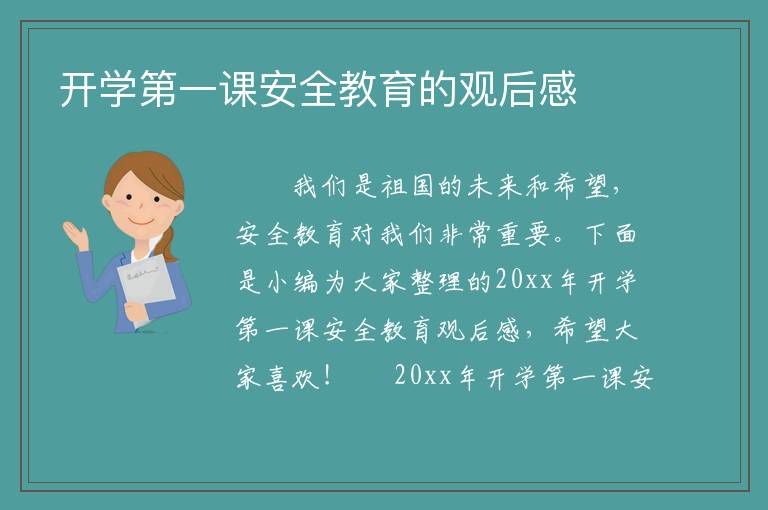 开学第一课安全教育的观后感

我们是祖国的未来和希望，安全教育对我们非常重要。下面是小编为大家整理的20xx年开学第一课安全教育观后感，希望大家喜欢！　　20xx年开学第一课安